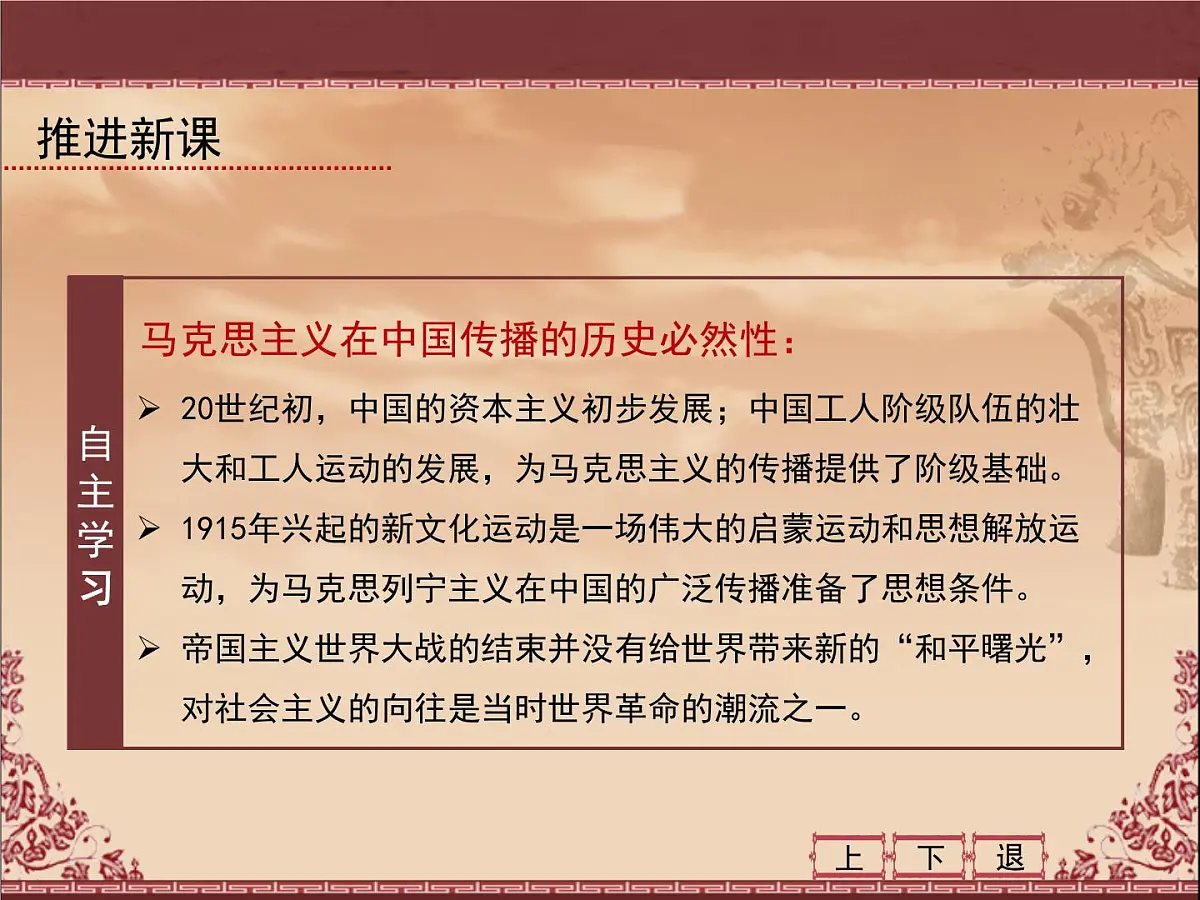 推进新课

自主学习

马克思主义在中国传播的历史必然性：

➢ 20世纪初，中国的资本主义初步发展；中国工人阶级队伍的壮大和工人运动的发展，为马克思主义的传播提供了阶级基础。

➢ 1915年兴起的新文化运动是一场伟大的启蒙运动和思想解放运动，为马克思列宁主义在中国的广泛传播准备了思想条件。

➢ 帝国主义世界大战的结束并没有给世界带来新的“和平曙光”，对社会主义的向往是当时世界革命的潮流之一。

上 下 退